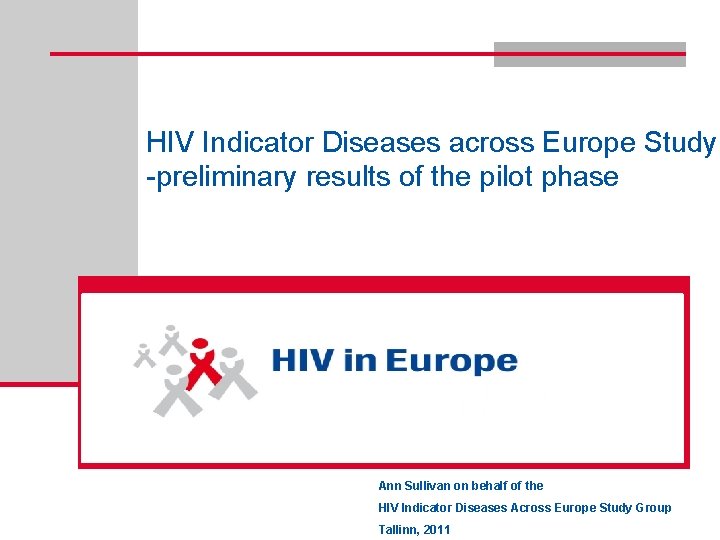 HIV Indicator Diseases across Europe Study -preliminary results of the pilot phase

HIV in Europe

Ann Sullivan on behalf of the
HIV Indicator Diseases Across Europe Study Group
Tallinn, 2011